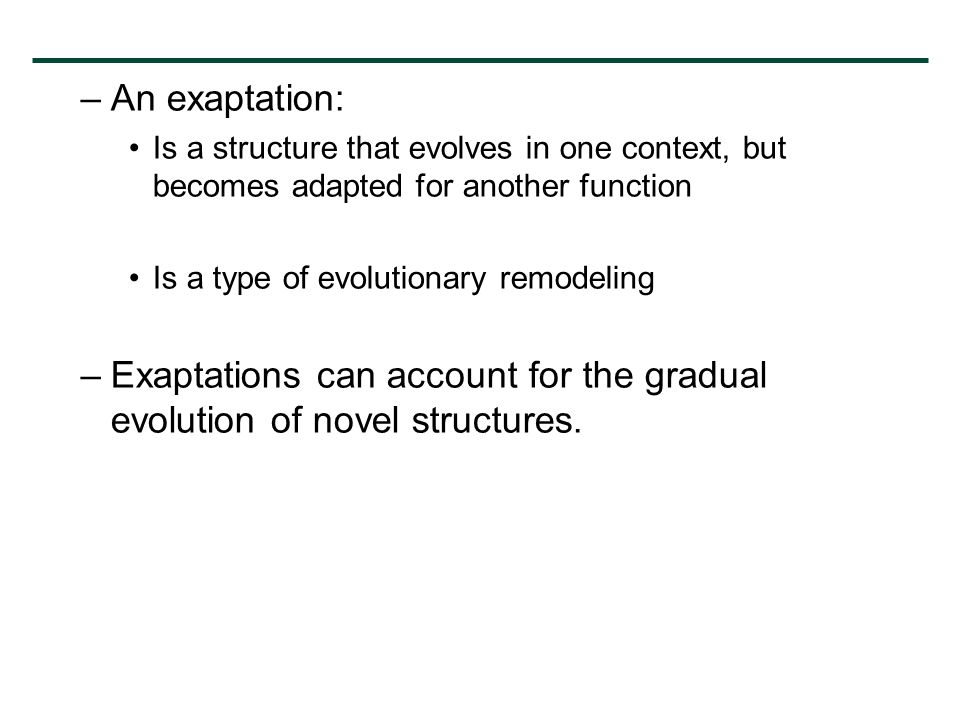 – An exaptation:

• Is a structure that evolves in one context, but becomes adapted for another function

• Is a type of evolutionary remodeling

– Exaptations can account for the gradual evolution of novel structures.